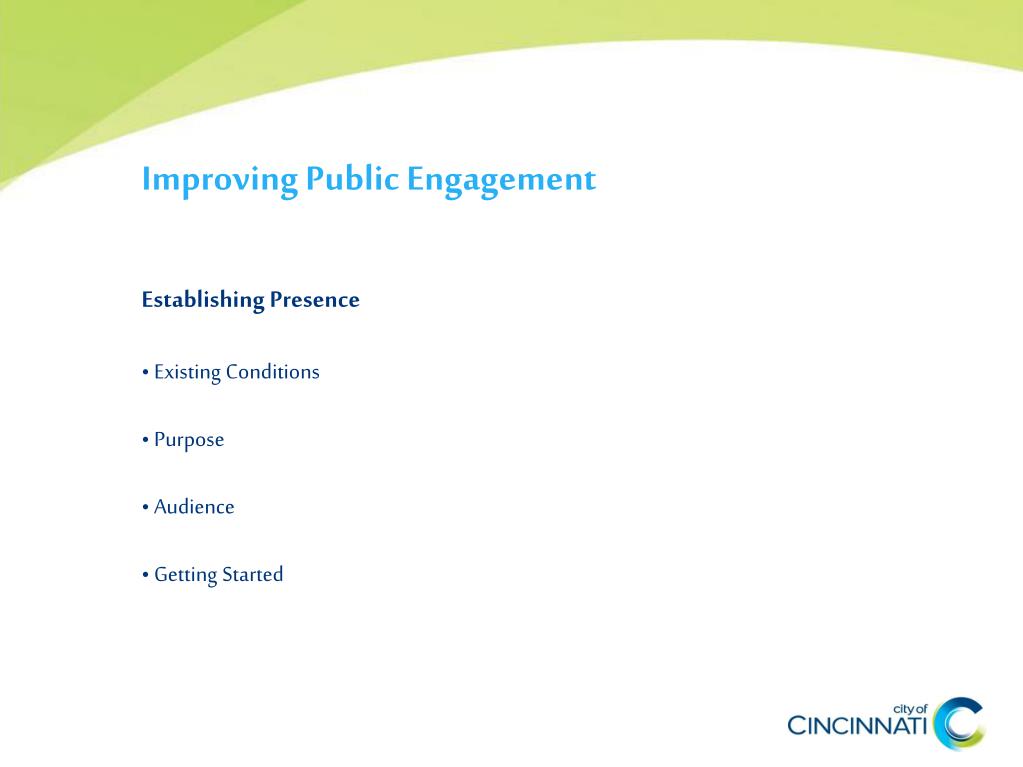 Improving Public Engagement

Establishing Presence

• Existing Conditions

• Purpose

• Audience

• Getting Started

city of
CINCINNATI